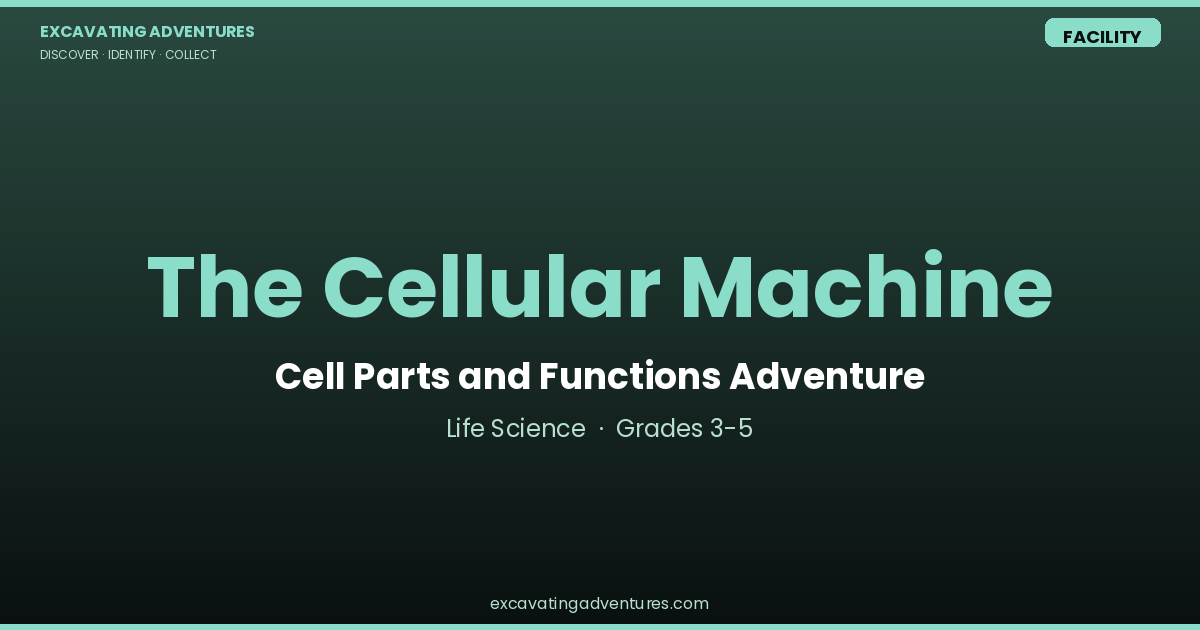 EXCAVATING ADVENTURES
DISCOVER · IDENTIFY · COLLECT

FACILITY

The Cellular Machine

Cell Parts and Functions Adventure

Life Science · Grades 3-5

excavatingadventures.com